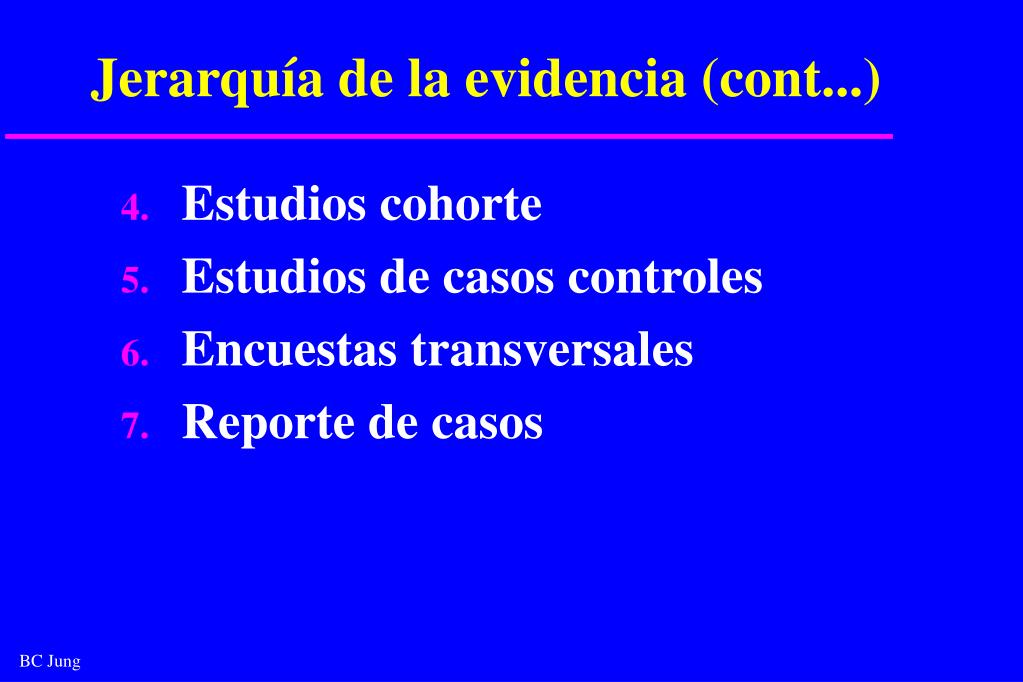 Jerarquía de la evidencia (cont...)

4. Estudios cohorte
5. Estudios de casos controles
6. Encuestas transversales
7. Reporte de casos

BC Jung